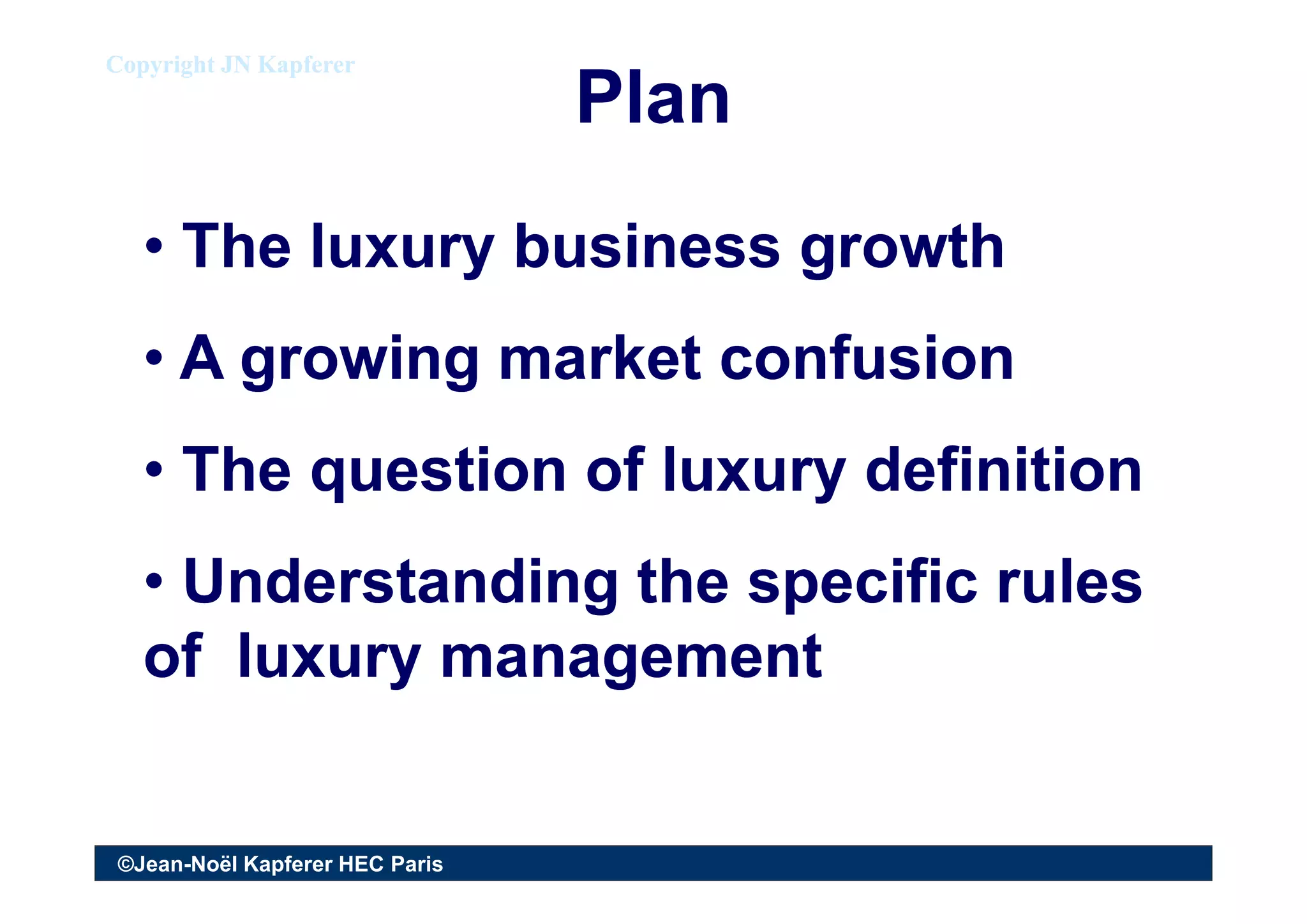 Copyright JN Kapferer

Plan

• The luxury business growth

• A growing market confusion

• The question of luxury definition

• Understanding the specific rules of luxury management

©Jean-Noël Kapferer HEC Paris